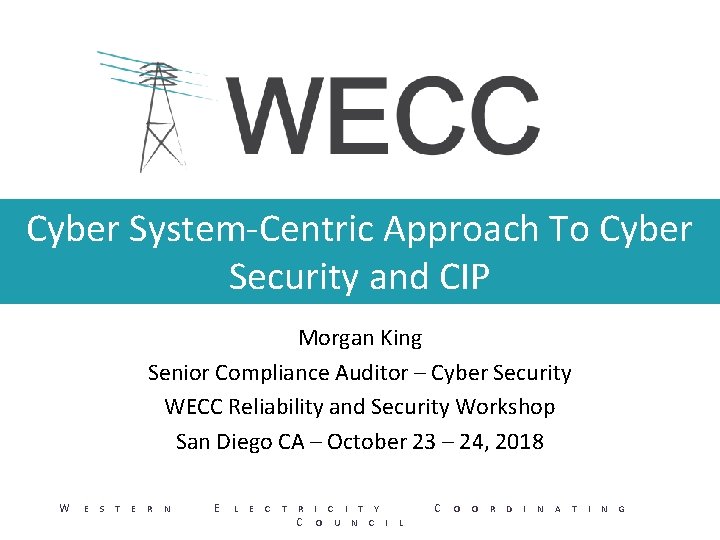 WECC

Cyber System-Centric Approach To Cyber Security and CIP

Morgan King
Senior Compliance Auditor – Cyber Security
WECC Reliability and Security Workshop
San Diego CA – October 23 – 24, 2018

WESTERN ELECTRICITY COORDINATING COUNCIL